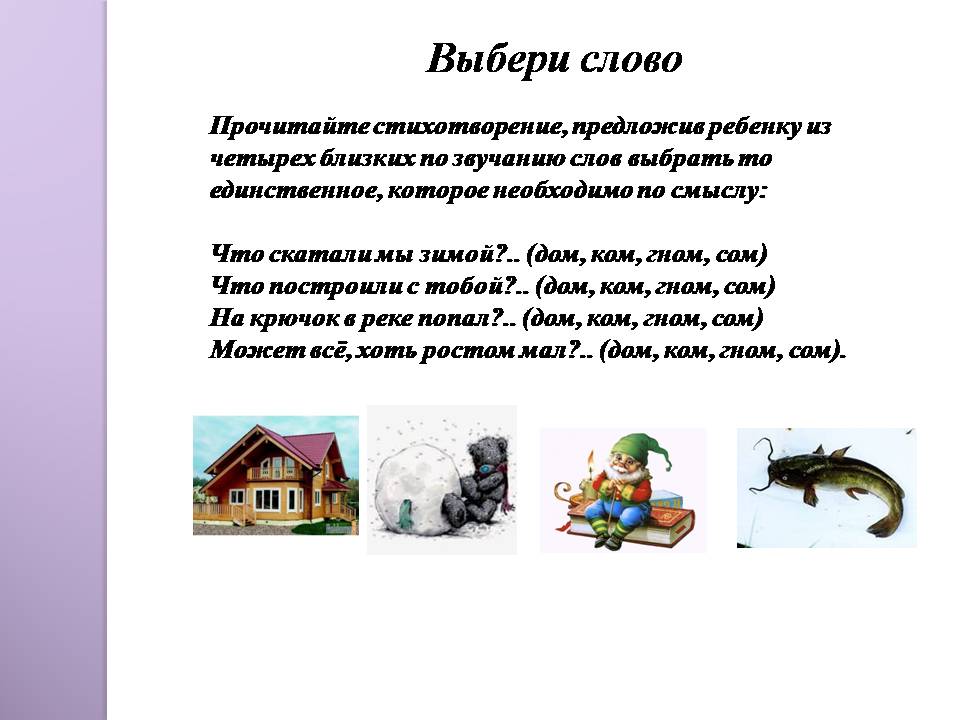 Выбери слово

Прочитайте стихотворение, предложив ребенку из четырех близких по звучанию слов выбрать то единственное, которое необходимо по смыслу:

Что скатали мы зимой?.. (дом, ком, гном, сом)
Что построили с тобой?.. (дом, ком, гном, сом)
На крючок в реке попал?.. (дом, ком, гном, сом)
Может всё, хоть ростом мал?.. (дом, ком, гном, сом).